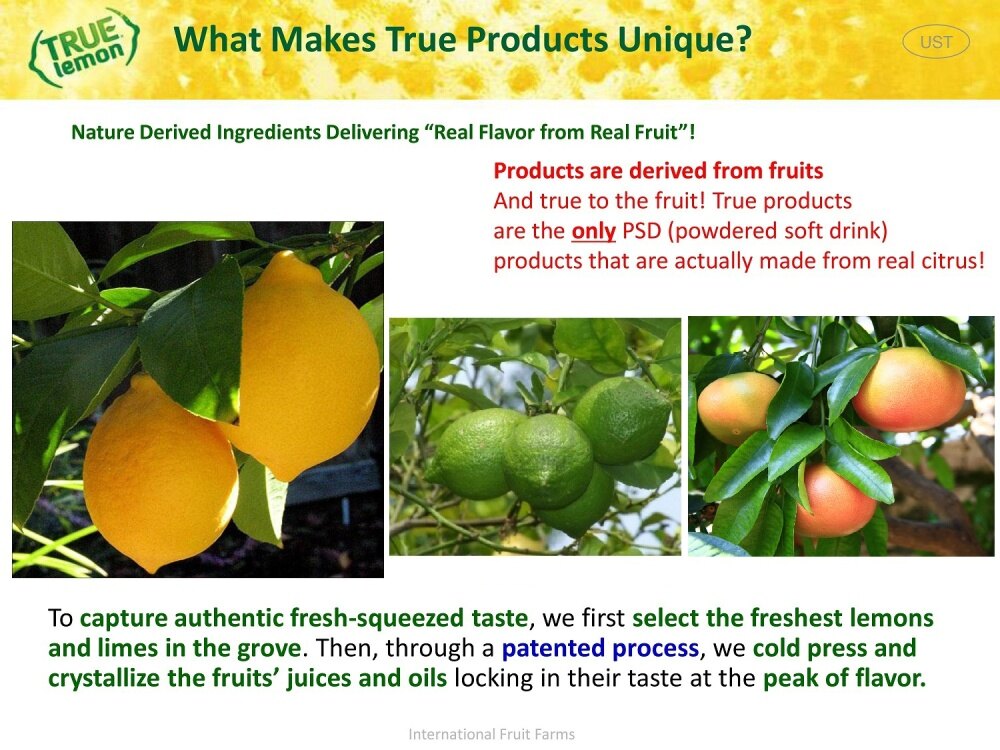 TRUE lemon

What Makes True Products Unique?

UST

Nature Derived Ingredients Delivering "Real Flavor from Real Fruit"!

Products are derived from fruits
And true to the fruit! True products are the only PSD (powdered soft drink) products that are actually made from real citrus!

To capture authentic fresh-squeezed taste, we first select the freshest lemons and limes in the grove. Then, through a patented process, we cold press and crystallize the fruits' juices and oils locking in their taste at the peak of flavor.

International Fruit Farms